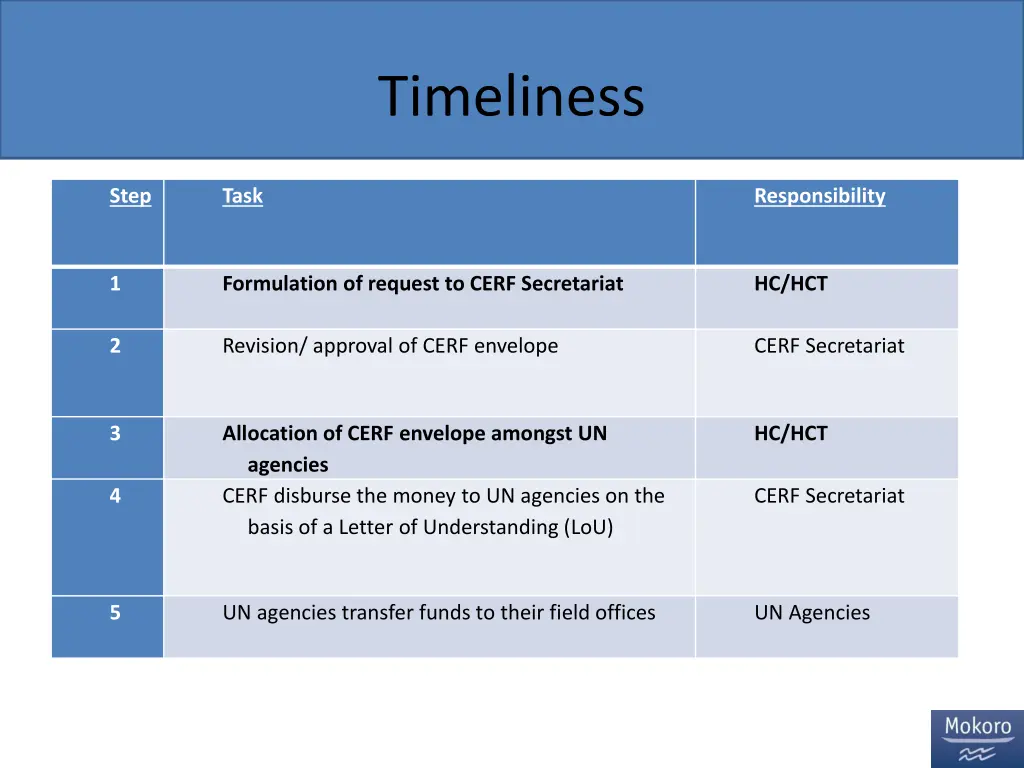 Timeliness

| Step | Task | Responsibility |
|---|---|---|
| 1 | Formulation of request to CERF Secretariat | HC/HCT |
| 2 | Revision/ approval of CERF envelope | CERF Secretariat |
| 3 | Allocation of CERF envelope amongst UN agencies | HC/HCT |
| 4 | CERF disburse the money to UN agencies on the basis of a Letter of Understanding (LoU) | CERF Secretariat |
| 5 | UN agencies transfer funds to their field offices | UN Agencies |

Mokoro